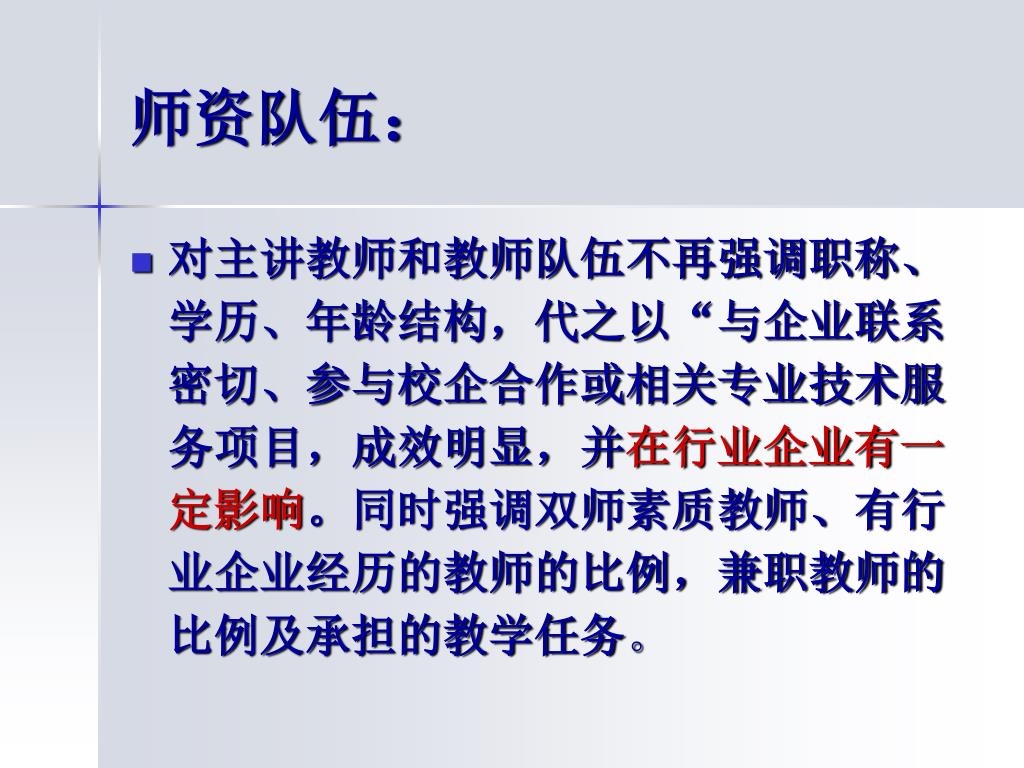 师资队伍：

对主讲教师和教师队伍不再强调职称、学历、年龄结构，代之以“与企业联系密切、参与校企合作或相关专业技术服务项目，成效明显，并在行业企业有一定影响。同时强调双师素质教师、有行业企业经历的教师的比例，兼职教师的比例及承担的教学任务。